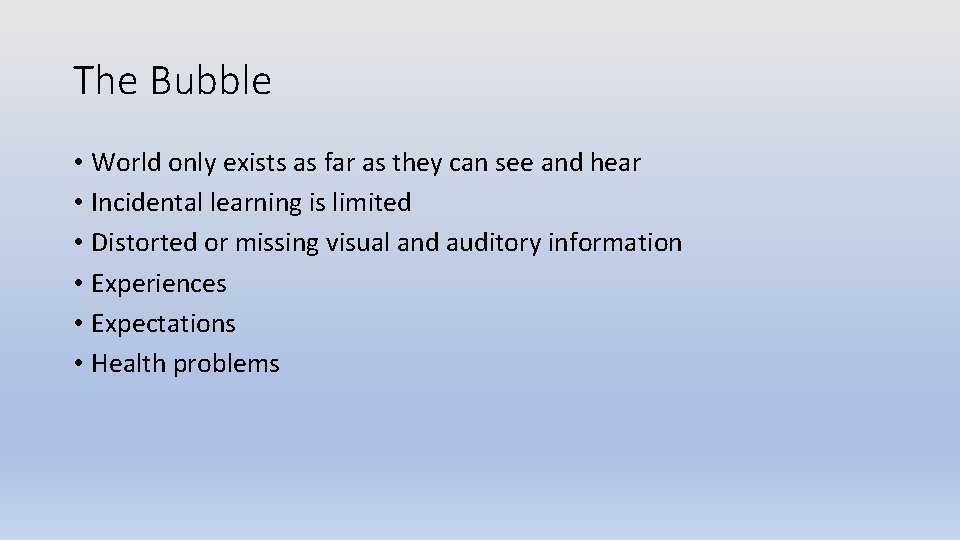 The Bubble

• World only exists as far as they can see and hear
• Incidental learning is limited
• Distorted or missing visual and auditory information
• Experiences
• Expectations
• Health problems